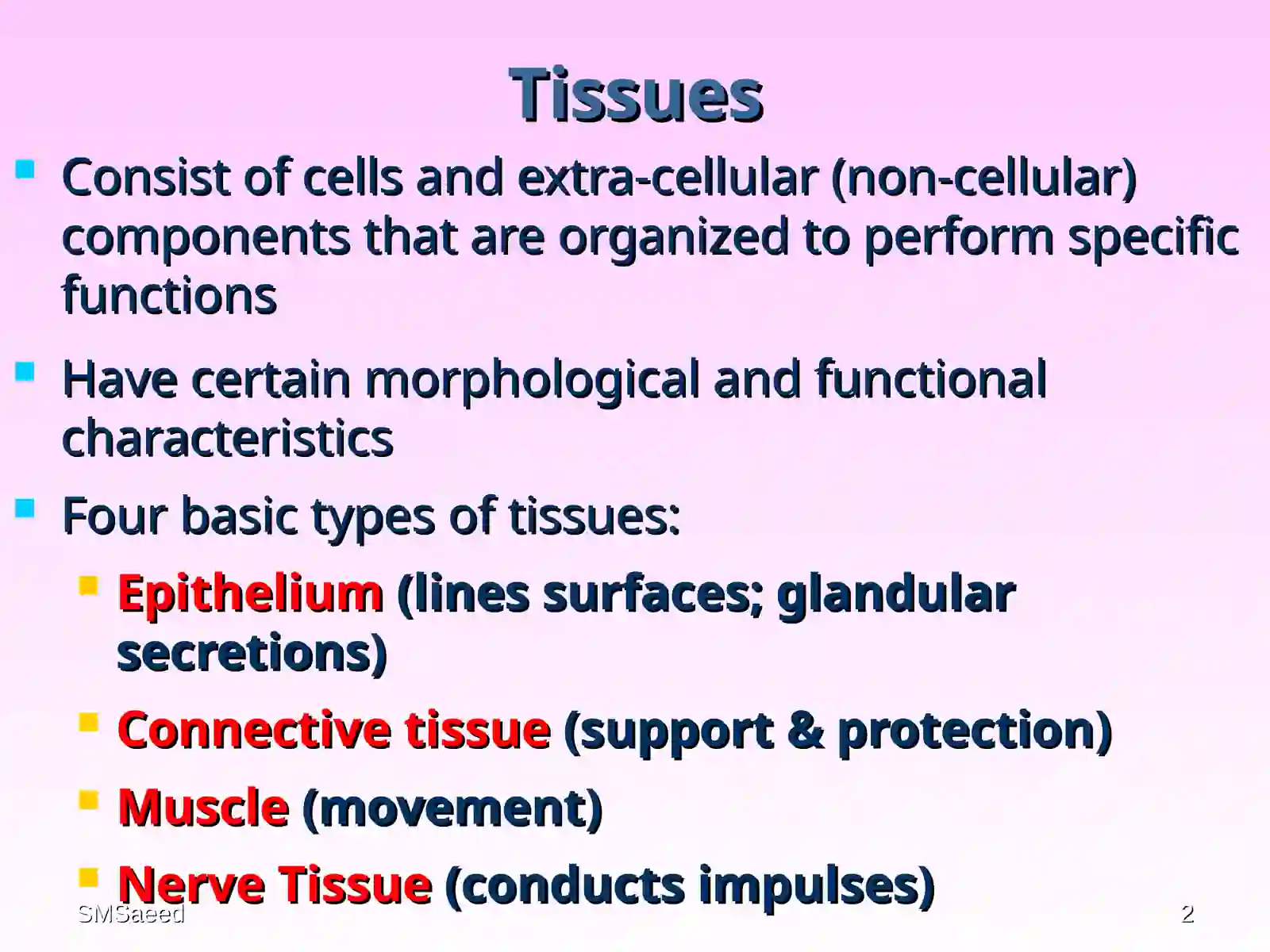 Tissues

Consist of cells and extra-cellular (non-cellular) components that are organized to perform specific functions

Have certain morphological and functional characteristics

Four basic types of tissues:

Epithelium (lines surfaces; glandular secretions)

Connective tissue (support & protection)

Muscle (movement)

Nerve Tissue (conducts impulses)

SMSaeed

2